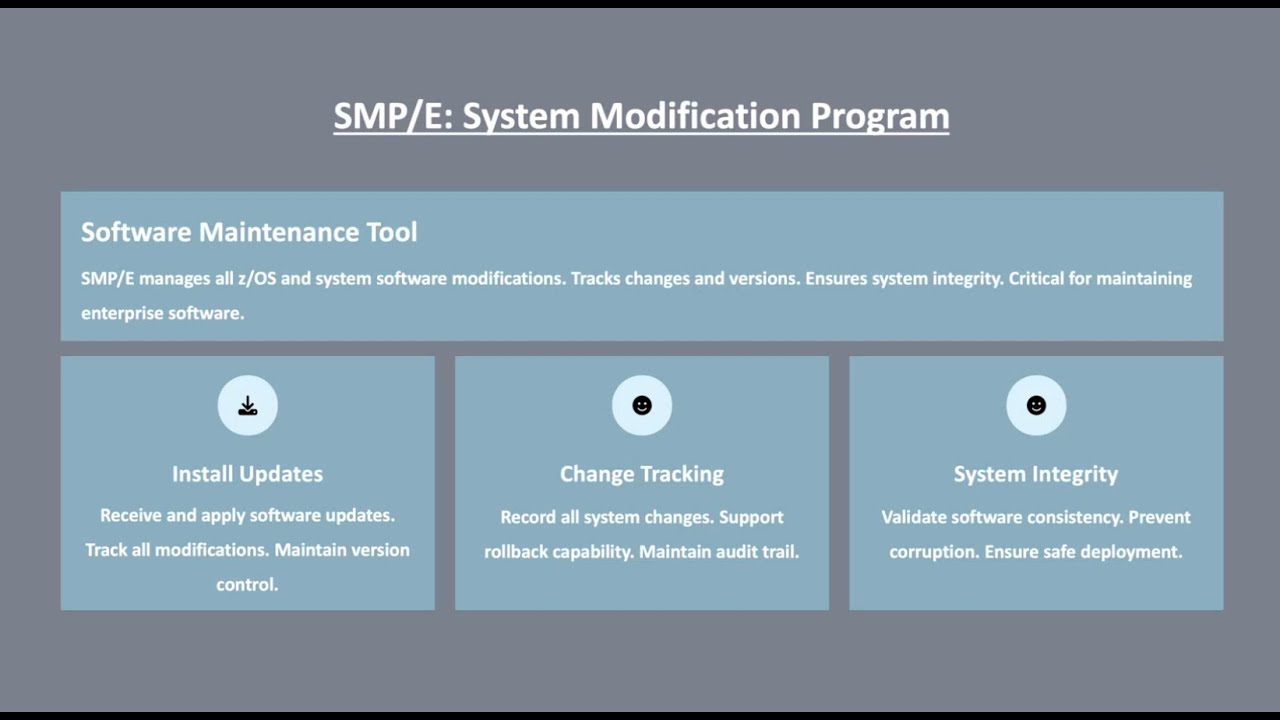 SMP/E: System Modification Program

Software Maintenance Tool

SMP/E manages all z/OS and system software modifications. Tracks changes and versions. Ensures system integrity. Critical for maintaining enterprise software.

Install Updates

Receive and apply software updates. Track all modifications. Maintain version control.

Change Tracking

Record all system changes. Support rollback capability. Maintain audit trail.

System Integrity

Validate software consistency. Prevent corruption. Ensure safe deployment.